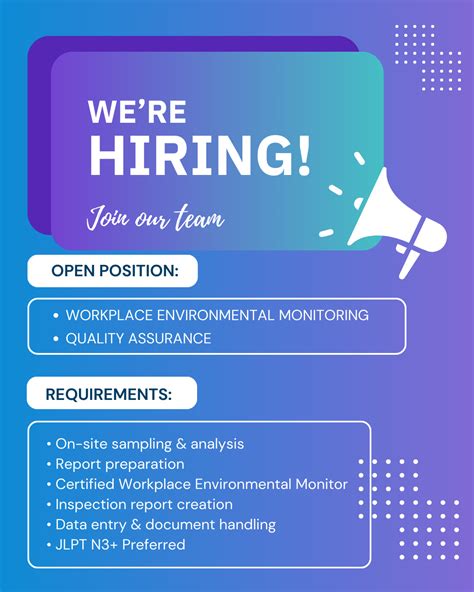 WE'RE
HIRING!

Join our team

OPEN POSITION:

• WORKPLACE ENVIRONMENTAL MONITORING
• QUALITY ASSURANCE

REQUIREMENTS:

• On-site sampling & analysis
• Report preparation
• Certified Workplace Environmental Monitor
• Inspection report creation
• Data entry & document handling
• JLPT N3+ Preferred